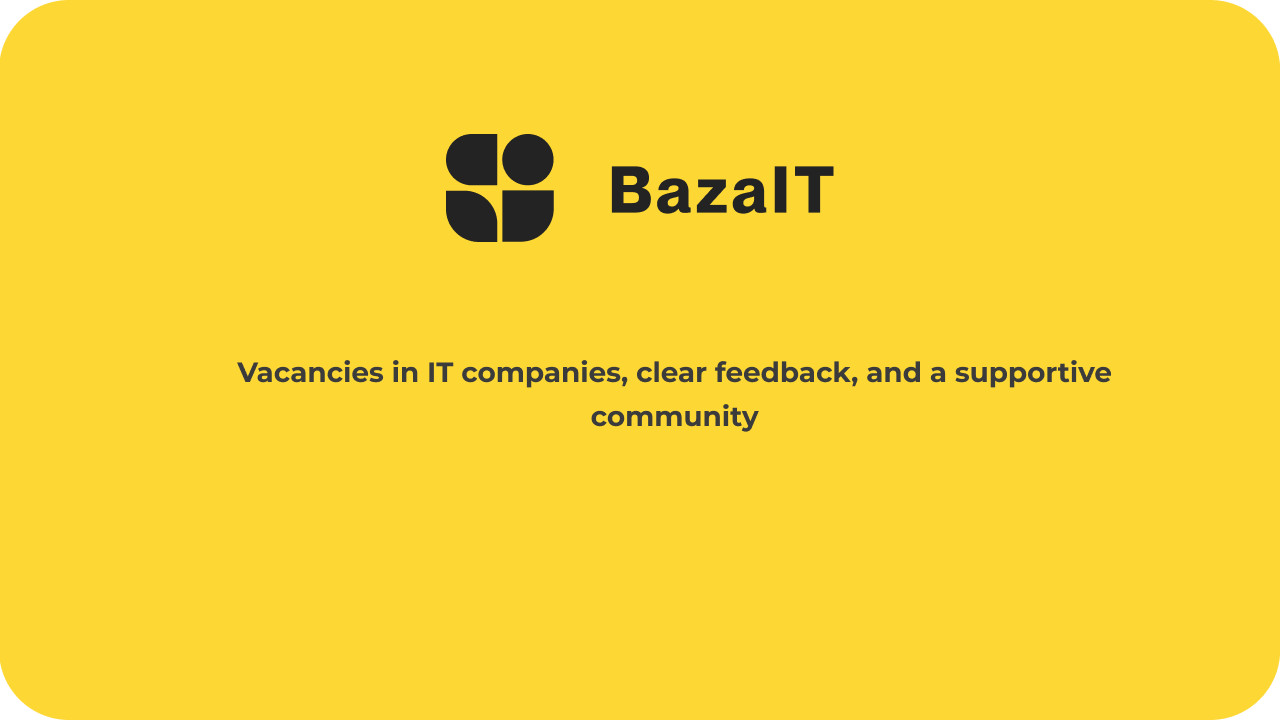 BazaIT

Vacancies in IT companies, clear feedback, and a supportive community